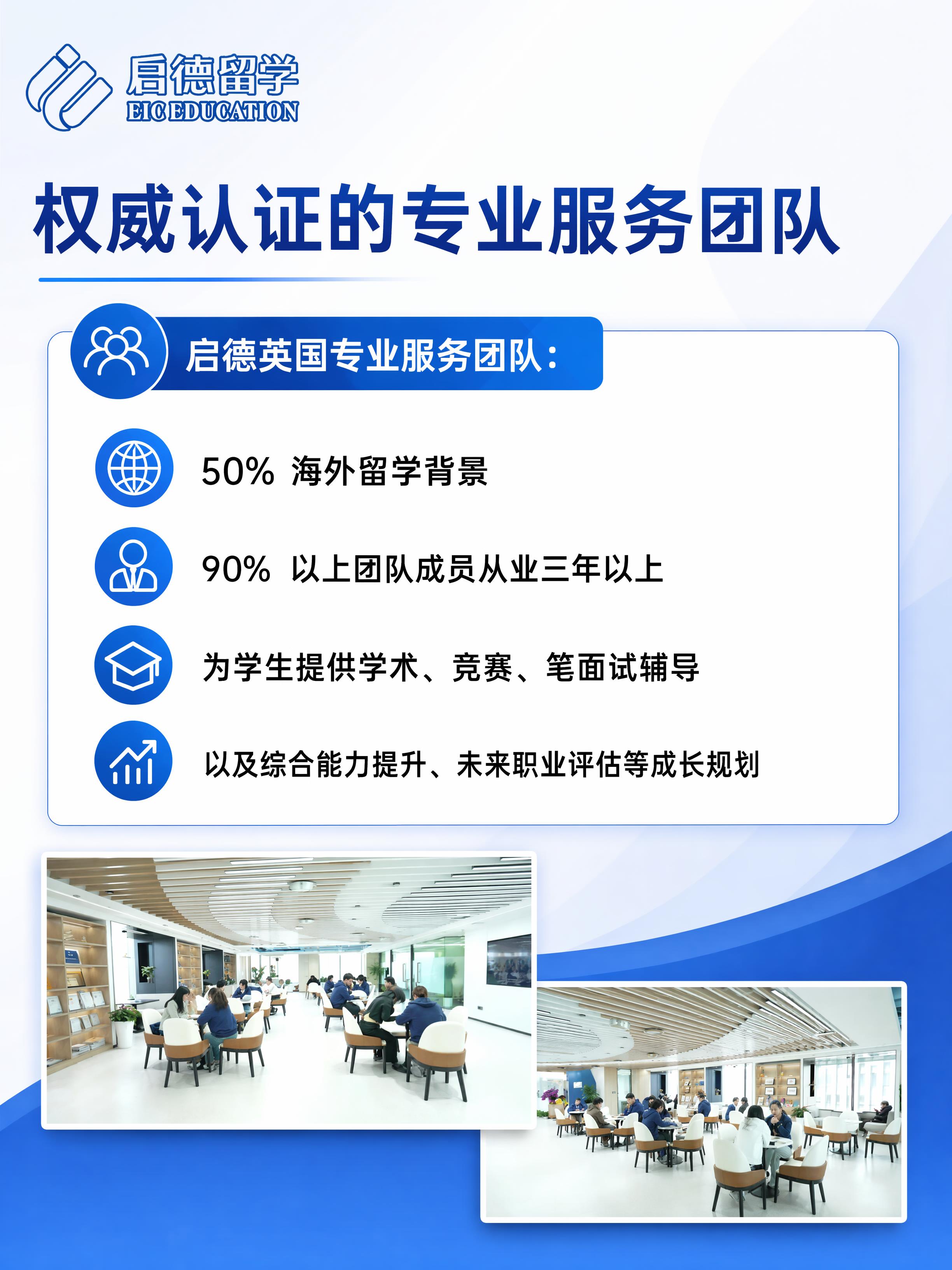 启德留学
EIC EDUCATION

权威认证的专业服务团队

启德英国专业服务团队：

50% 海外留学背景

90% 以上团队成员从业三年以上

为学生提供学术、竞赛、笔面试辅导

以及综合能力提升、未来职业评估等成长规划